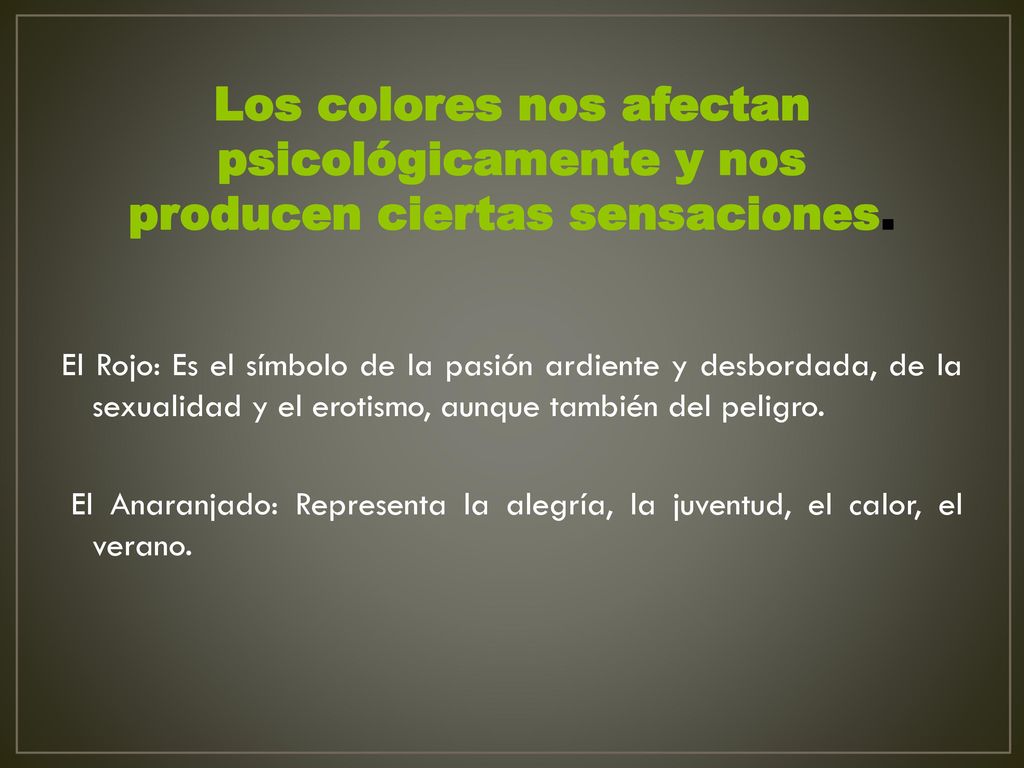 Los colores nos afectan psicológicamente y nos producen ciertas sensaciones.

El Rojo: Es el símbolo de la pasión ardiente y desbordada, de la sexualidad y el erotismo, aunque también del peligro.

El Anaranjado: Representa la alegría, la juventud, el calor, el verano.